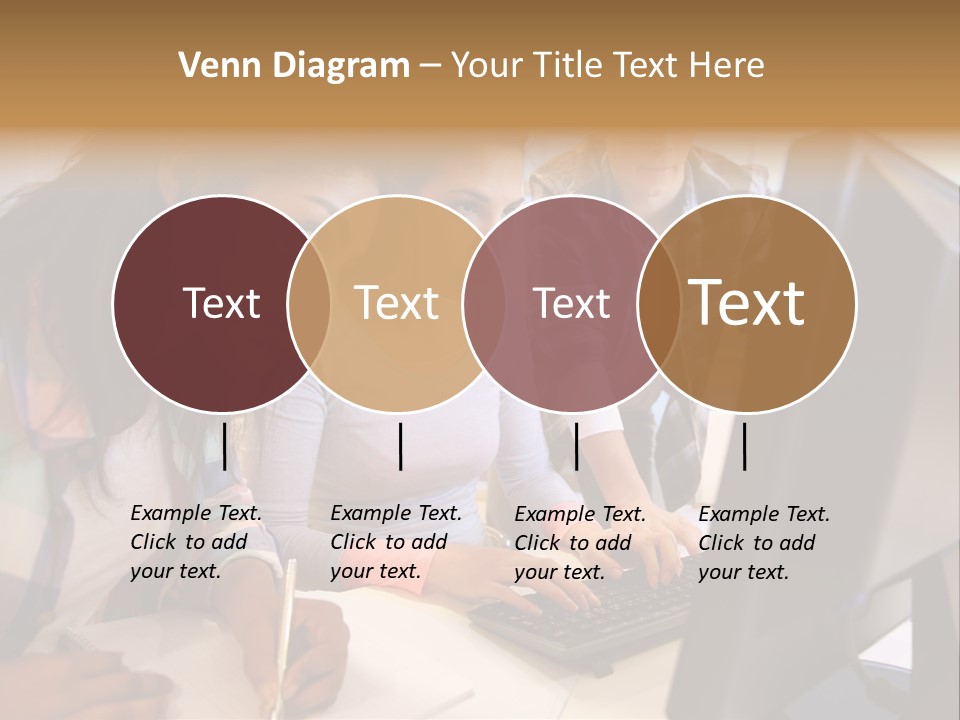 Venn Diagram – Your Title Text Here

Text

Text

Text

Text

Example Text. Click to add your text.

Example Text. Click to add your text.

Example Text. Click to add your text.

Example Text. Click to add your text.